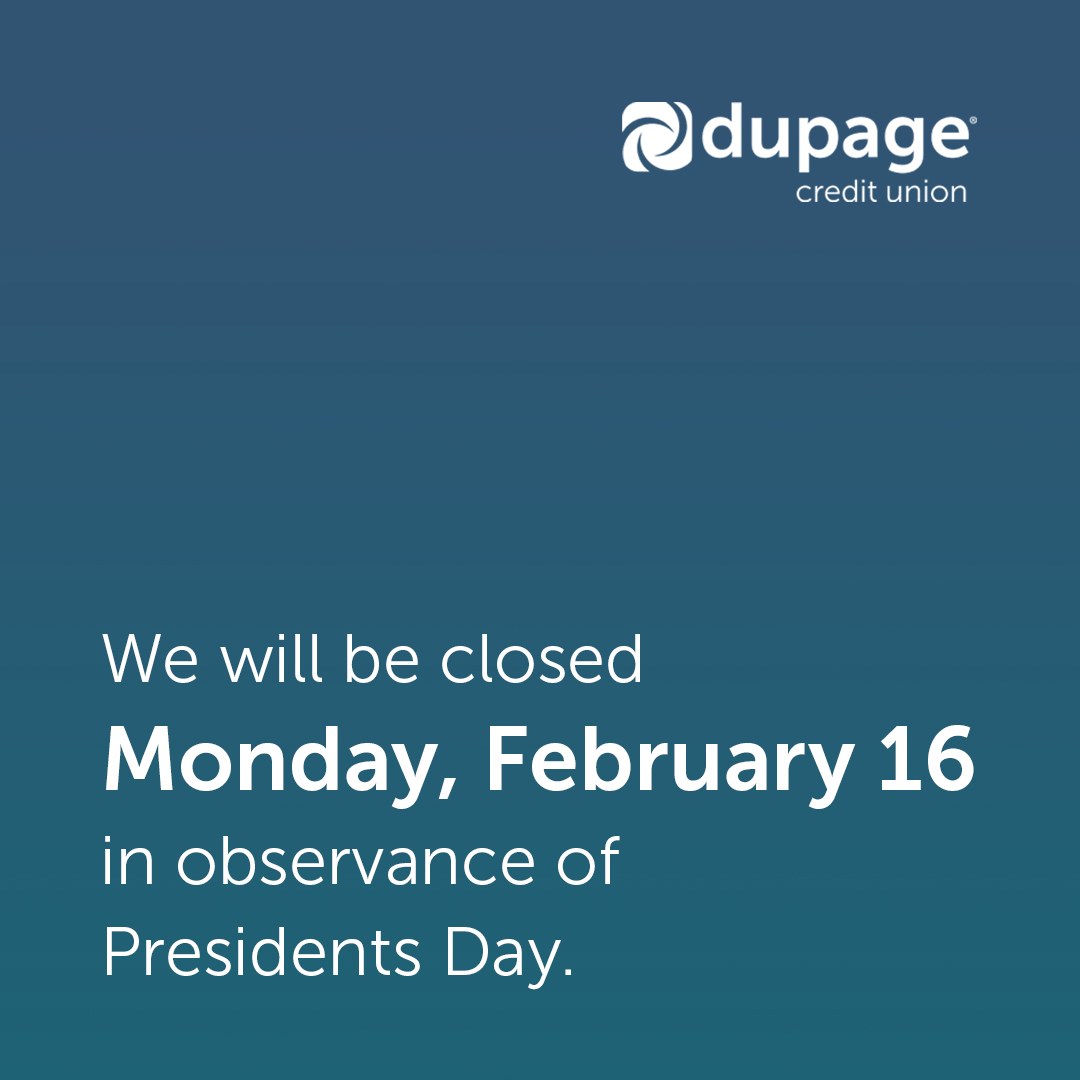 dupage®
credit union

We will be closed
Monday, February 16
in observance of
Presidents Day.